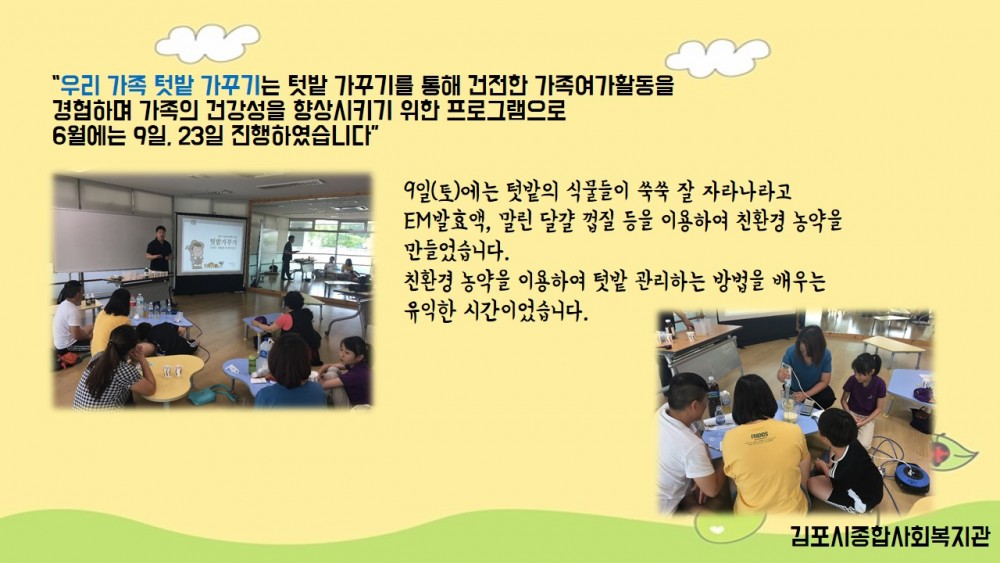 "우리 가족 텃밭 가꾸기는 텃밭 가꾸기를 통해 건전한 가족여가활동을 경험하며 가족의 건강성을 향상시키기 위한 프로그램으로 6월에는 9일, 23일 진행하였습니다"

텃밭가꾸기

9일(토)에는 텃밭의 식물들이 쑥쑥 잘 자라나라고 EM발효액, 말린 달걀 껍질 등을 이용하여 친환경 농약을 만들었습니다.
친환경 농약을 이용하여 텃밭 관리하는 방법을 배우는 유익한 시간이었습니다.

FRIENDS

김포시종합사회복지관